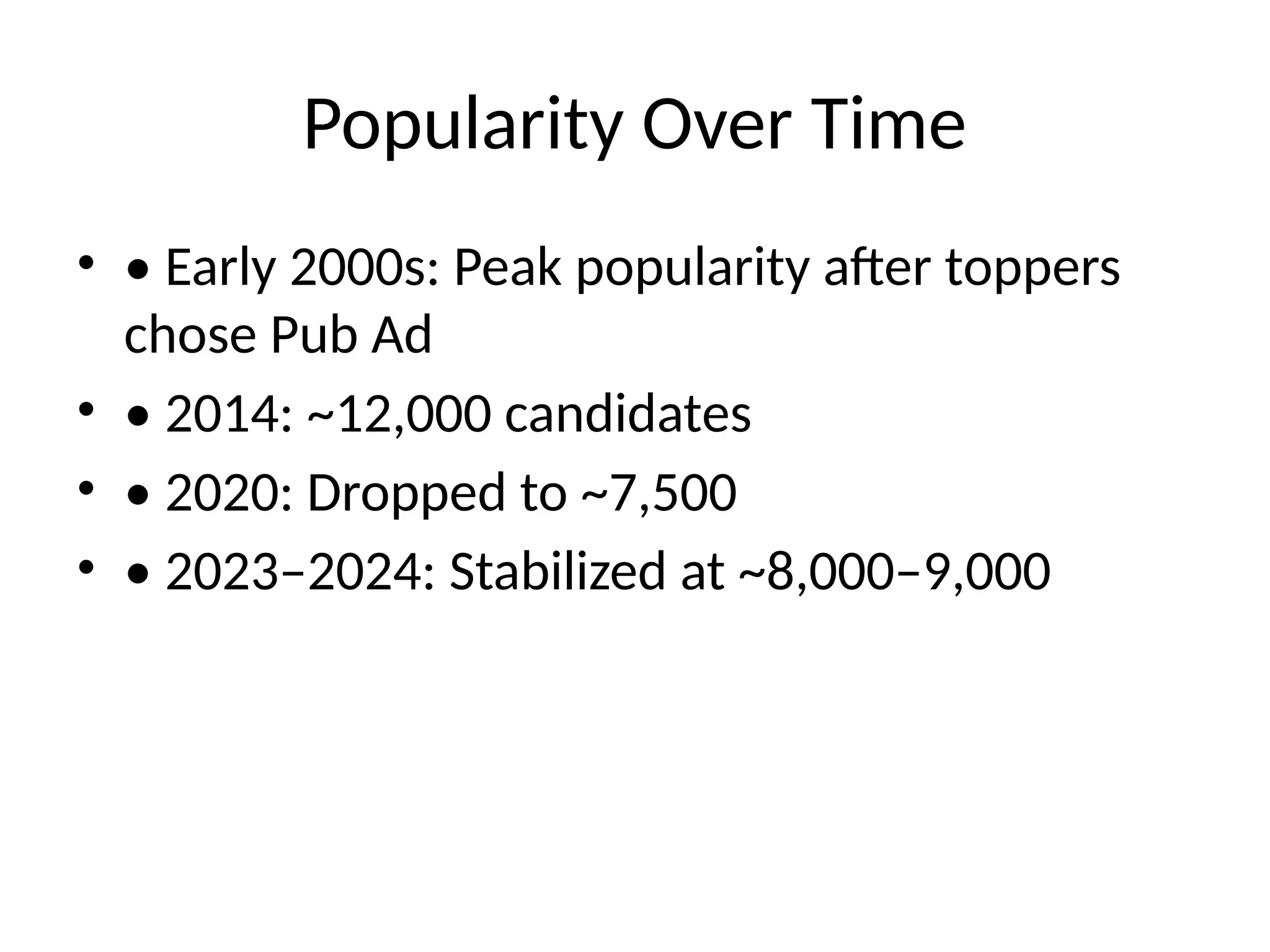 Popularity Over Time

• • Early 2000s: Peak popularity after toppers chose Pub Ad
• • 2014: ~12,000 candidates
• • 2020: Dropped to ~7,500
• • 2023–2024: Stabilized at ~8,000–9,000